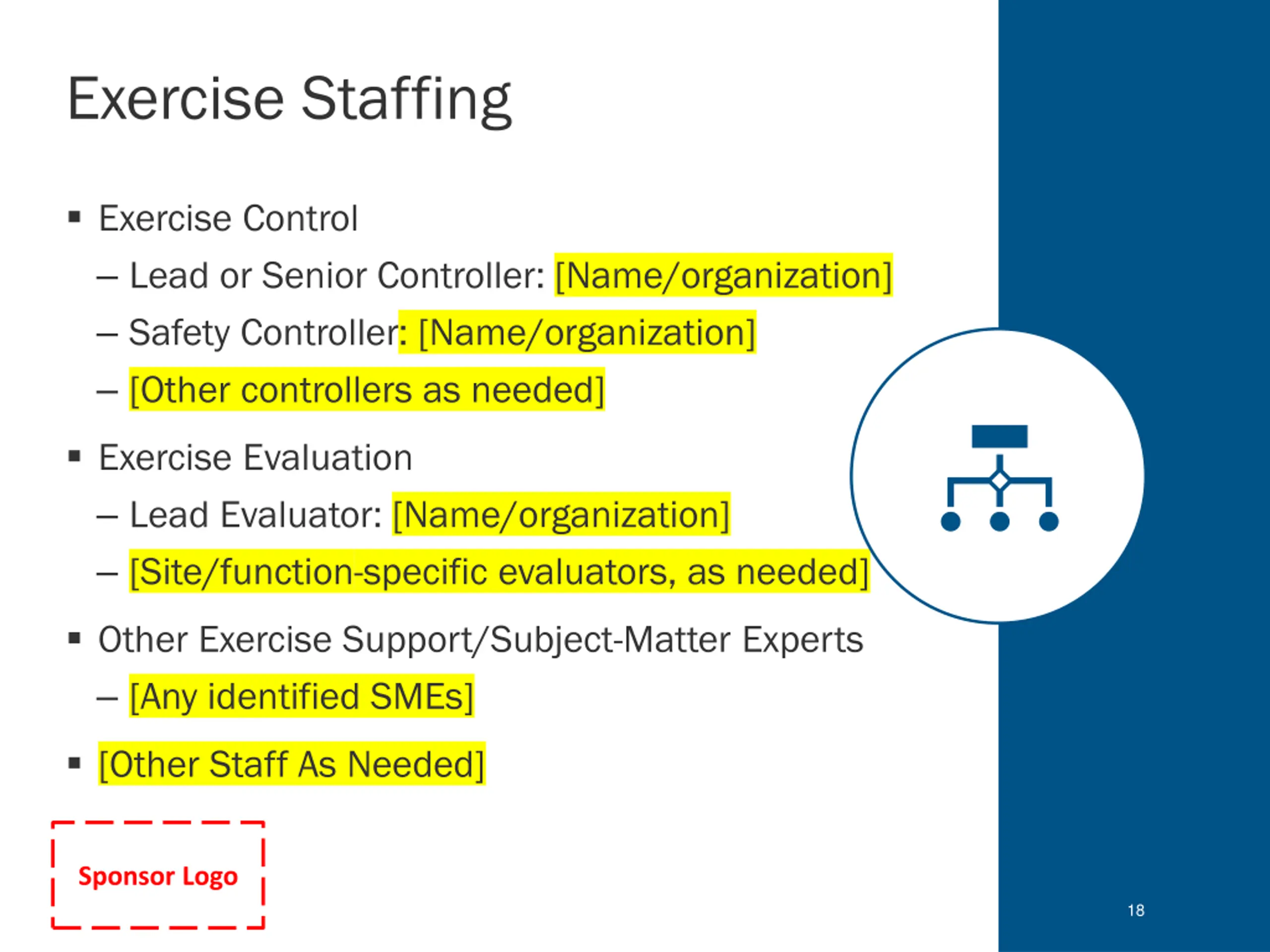 Exercise Staffing

▪ Exercise Control
– Lead or Senior Controller: [Name/organization]
– Safety Controller: [Name/organization]
– [Other controllers as needed]
▪ Exercise Evaluation
– Lead Evaluator: [Name/organization]
– [Site/function-specific evaluators, as needed]
▪ Other Exercise Support/Subject-Matter Experts
– [Any identified SMEs]
▪ [Other Staff As Needed]

Sponsor Logo

18